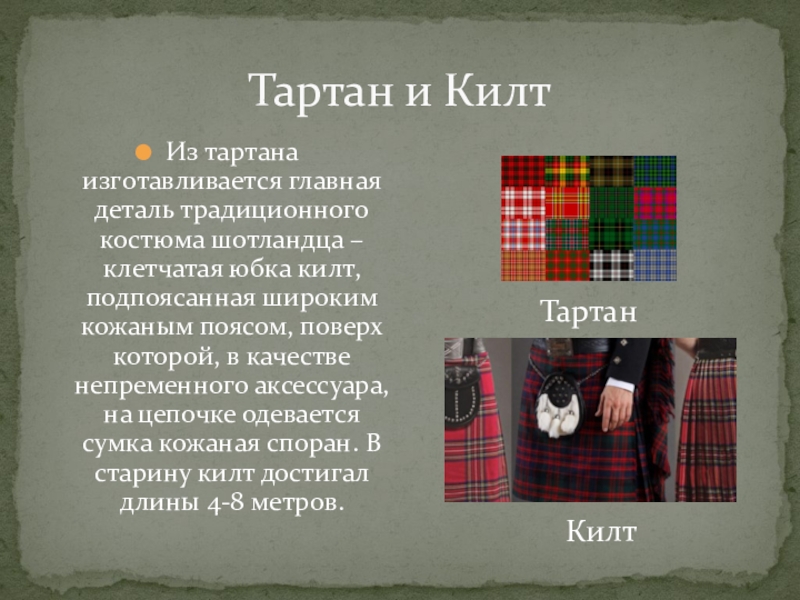 Тартан и Килт

Из тартана изготавливается главная деталь традиционного костюма шотландца – клетчатая юбка килт, подпоясанная широким кожаным поясом, поверх которой, в качестве непременного аксессуара, на цепочке одевается сумка кожаная споран. В старину килт достигал длины 4-8 метров.

Тартан

Килт